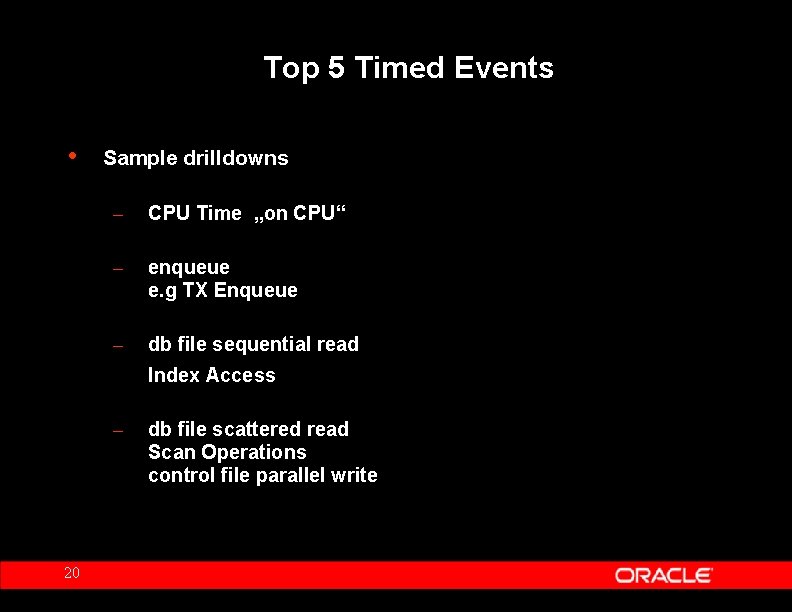 Top 5 Timed Events

• Sample drilldowns

– CPU Time „on CPU“

– enqueue
e.g TX Enqueue

– db file sequential read

Index Access

– db file scattered read
Scan Operations
control file parallel write

20

ORACLE